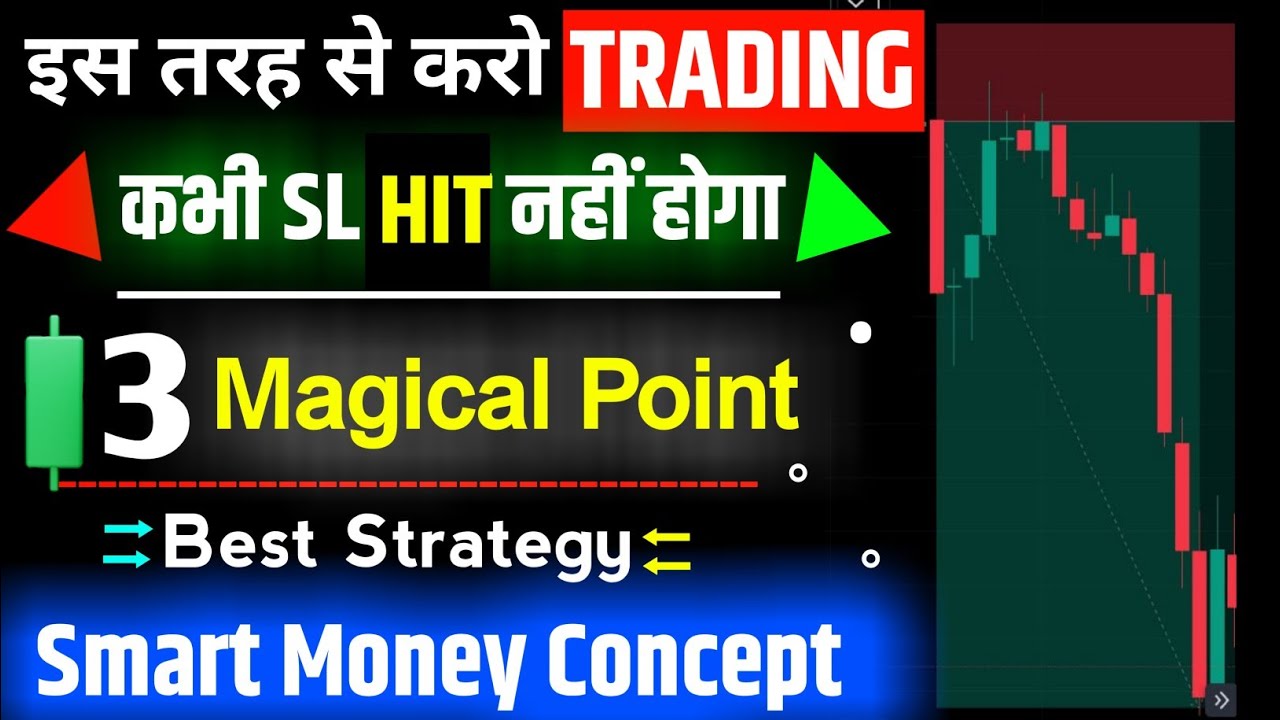 इस तरह से करो TRADING

कभी SL HIT नहीं होगा

3 Magical Point

Best Strategy

Smart Money Concept